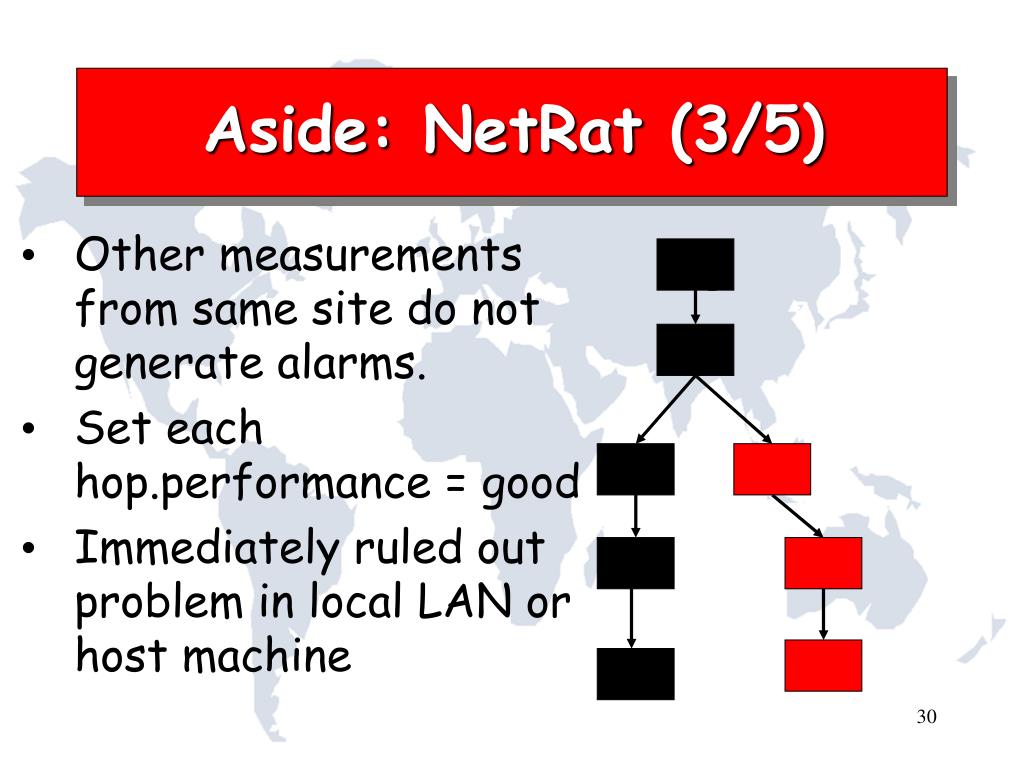 Aside: NetRat (3/5)

• Other measurements from same site do not generate alarms.
• Set each hop.performance = good
• Immediately ruled out problem in local LAN or host machine

30